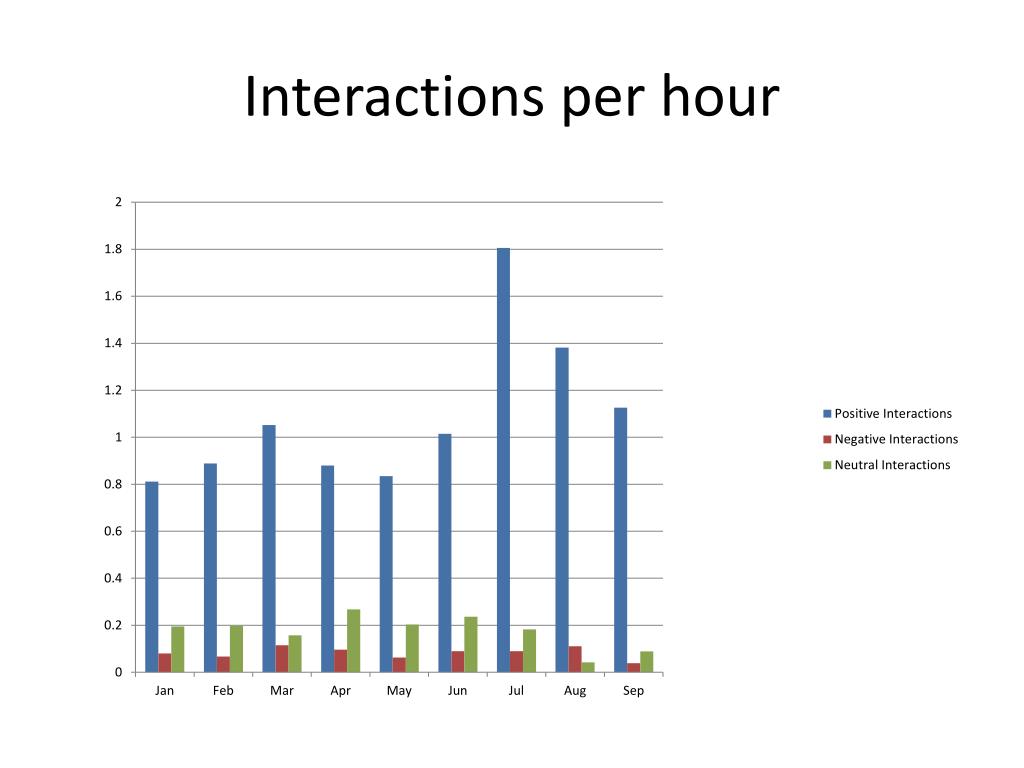 Interactions per hour

2
1.8
1.6
1.4
1.2
1
0.8
0.6
0.4
0.2
0

Jan Feb Mar Apr May Jun Jul Aug Sep

Positive Interactions
Negative Interactions
Neutral Interactions